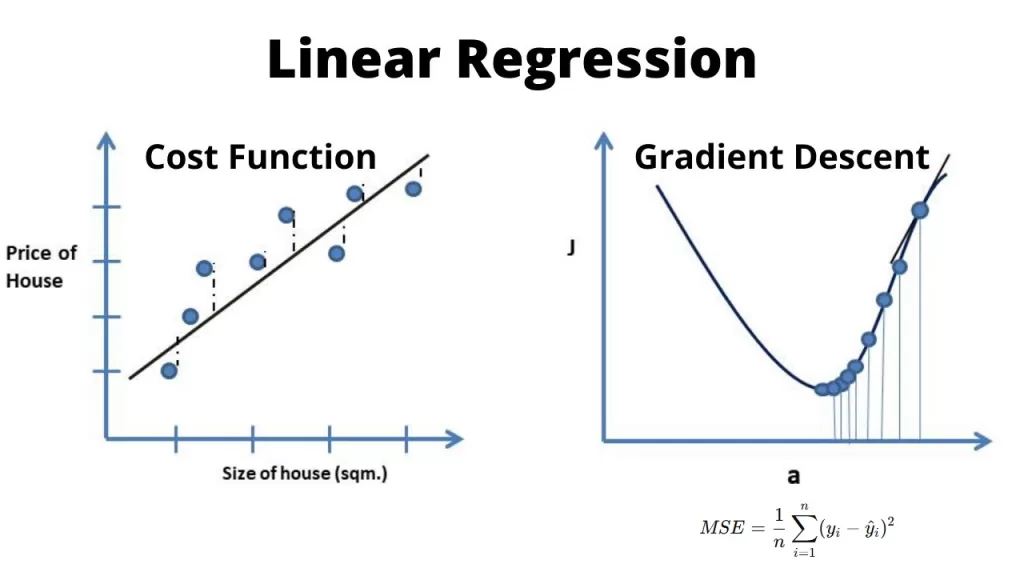 Linear Regression

Cost Function

Price of House

Size of house (sqm.)

Gradient Descent

J

a

$MSE = \frac{1}{n}\sum_{i=1}^{n}(y_i - \hat{y}_i)^2$